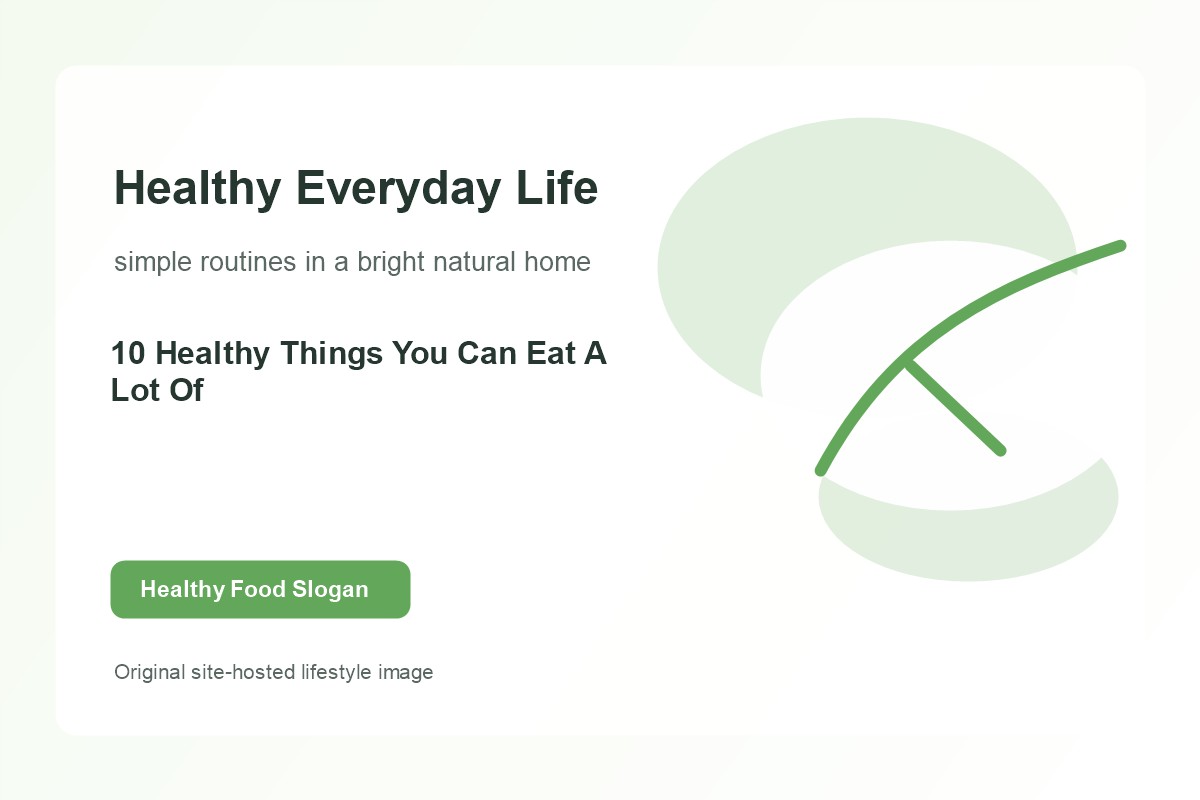 Healthy Everyday Life

simple routines in a bright natural home

10 Healthy Things You Can Eat A Lot Of

Healthy Food Slogan

Original site-hosted lifestyle image